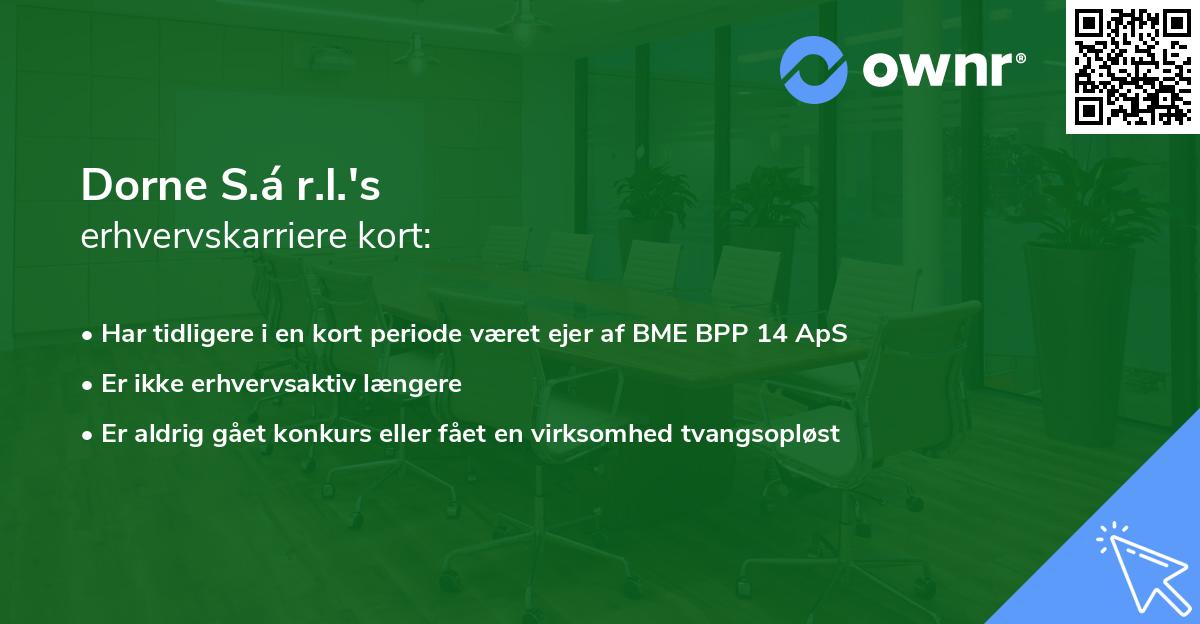 ownr®

Dorne S.á r.l.'s
erhvervskarriere kort:

• Har tidligere i en kort periode været ejer af BME BPP 14 ApS
• Er ikke erhvervsaktiv længere
• Er aldrig gået konkurs eller fået en virksomhed tvangsopløst